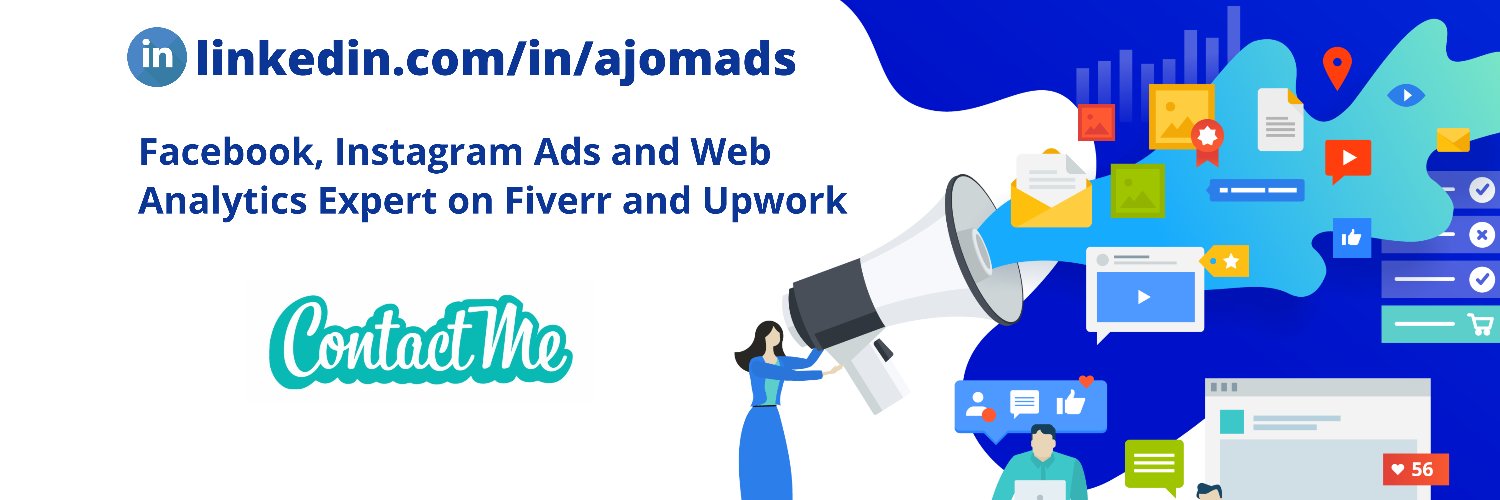 in linkedin.com/in/ajomads

Facebook, Instagram Ads and Web Analytics Expert on Fiverr and Upwork

Contact Me

56